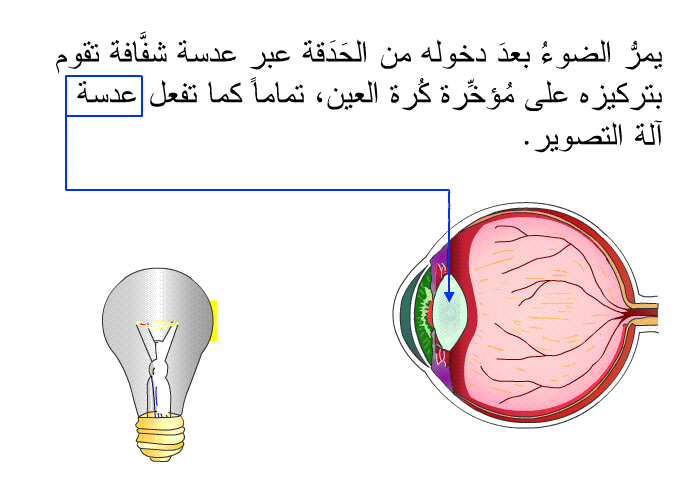 يمرُّ الضوءُ بعدَ دخوله من الحَدَقة عبر عدسة شفَّافة تقوم بتركيزه على مُؤخِّرة كُرة العين، تماماً كما تفعل عدسة آلة التصوير.